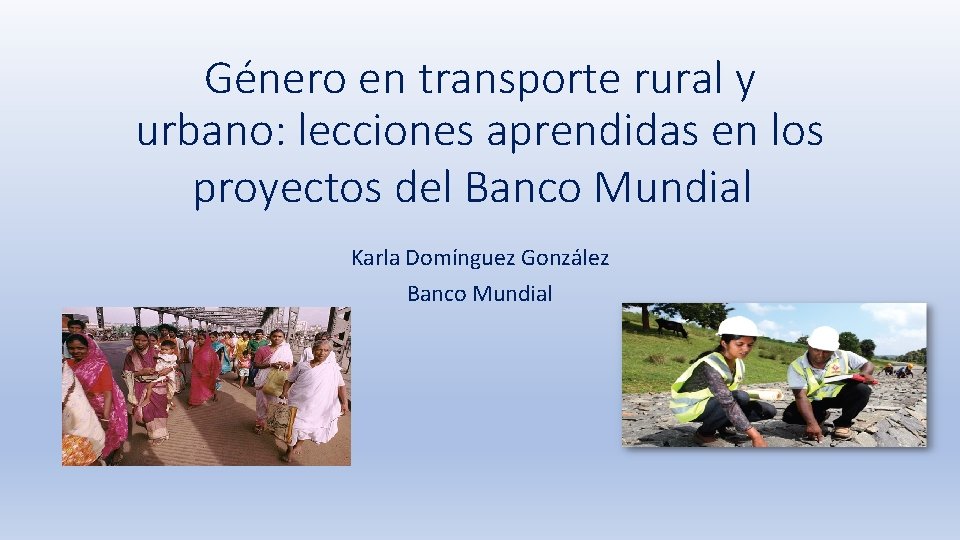 Género en transporte rural y urbano: lecciones aprendidas en los proyectos del Banco Mundial

Karla Domínguez González

Banco Mundial